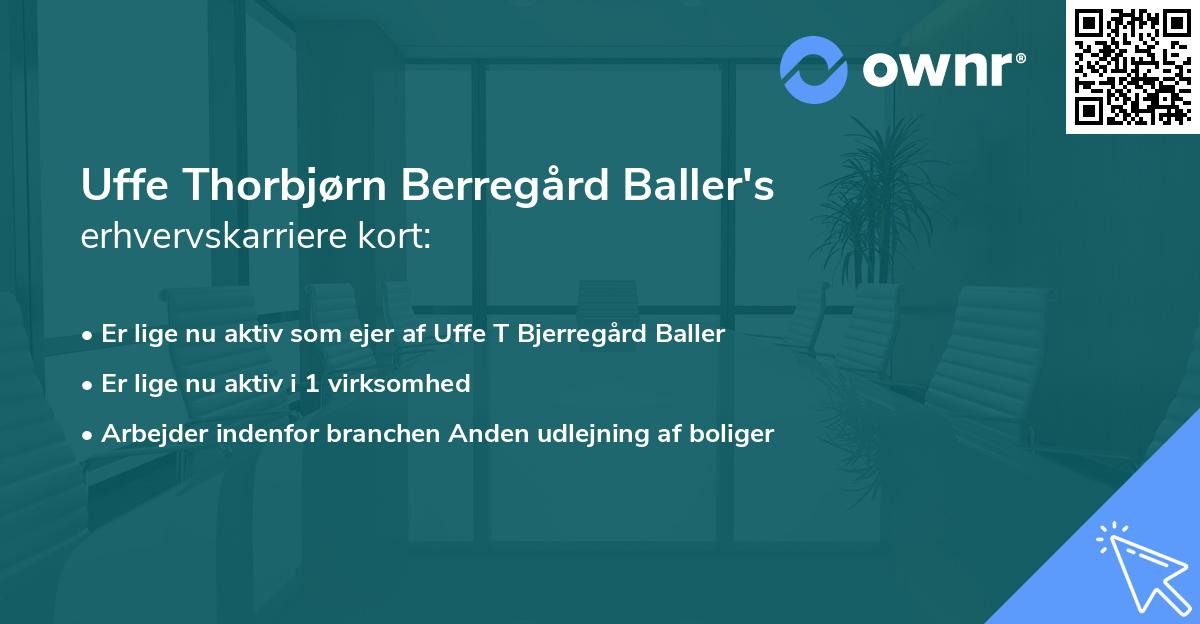 ownr®

Uffe Thorbjørn Berregård Baller's erhvervskarriere kort:

• Er lige nu aktiv som ejer af Uffe T Bjerregård Baller
• Er lige nu aktiv i 1 virksomhed
• Arbejder indenfor branchen Anden udlejning af boliger